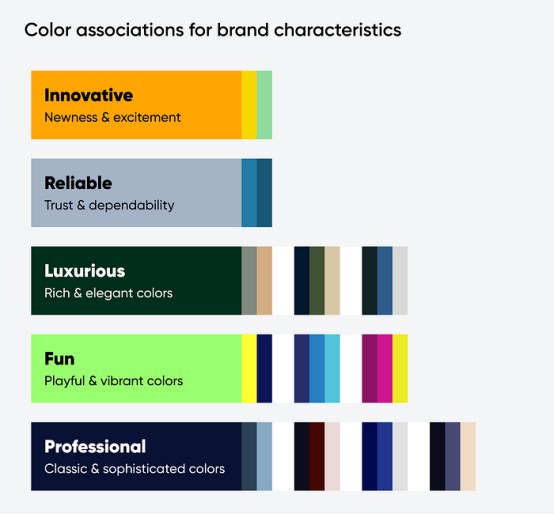 Color associations for brand characteristics

Innovative
Newness & excitement

Reliable
Trust & dependability

Luxurious
Rich & elegant colors

Fun
Playful & vibrant colors

Professional
Classic & sophisticated colors